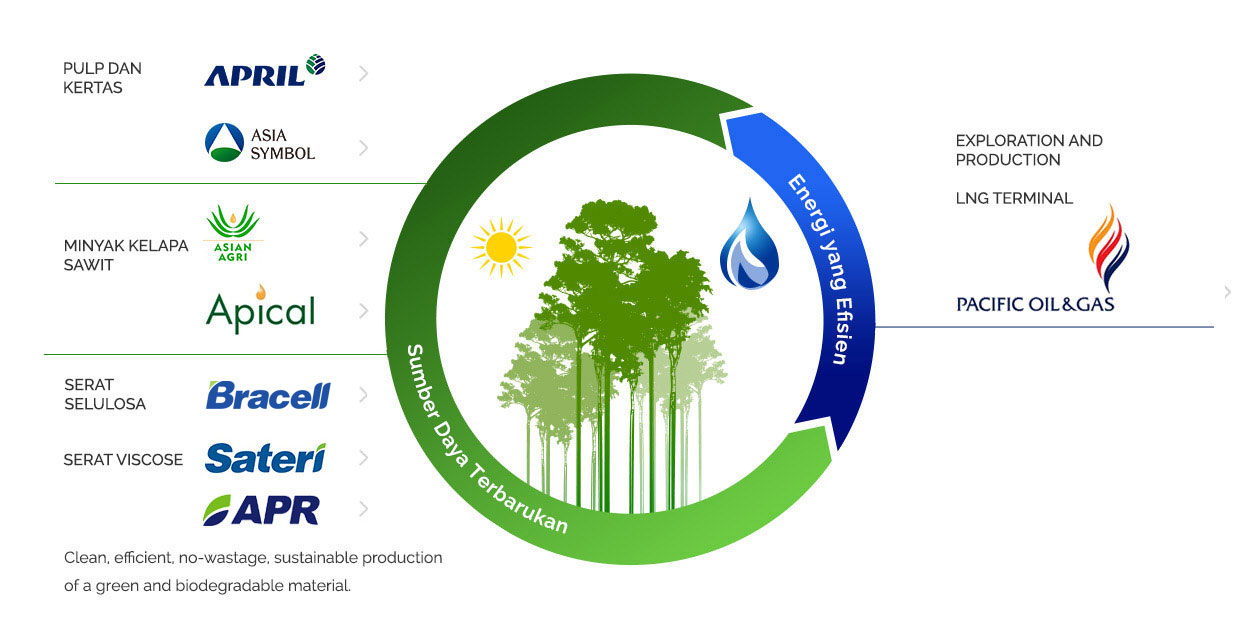 PULP DAN KERTAS

APRIL

ASIA SYMBOL

MINYAK KELAPA SAWIT

ASIAN AGRI

Apical

SERAT SELULOSA

Bracell

SERAT VISCOSE

Sateri

APR

Clean, efficient, no-wastage, sustainable production of a green and biodegradable material.

Sumber Daya Terbarukan

Energi yang Efisien

EXPLORATION AND PRODUCTION

LNG TERMINAL

PACIFIC OIL&GAS